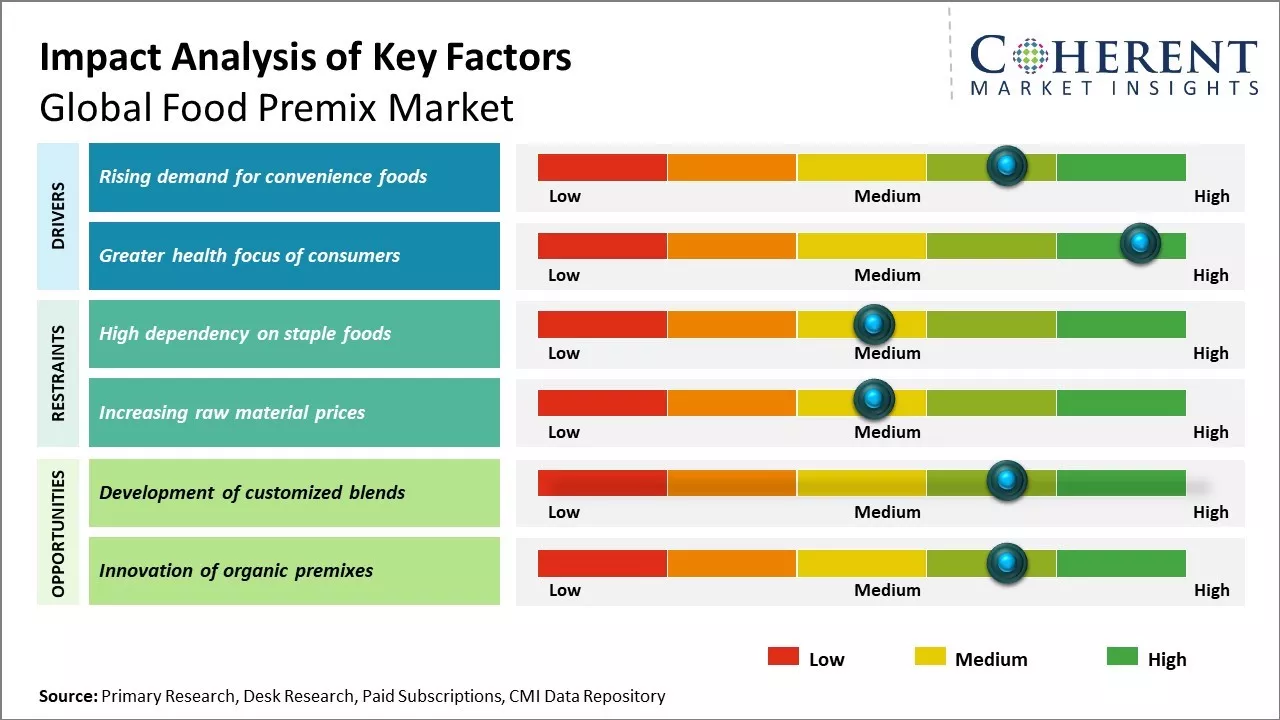 Impact Analysis of Key Factors
Global Food Premix Market

COHERENT
MARKET INSIGHTS

DRIVERS
Rising demand for convenience foods
Low Medium High
Greater health focus of consumers
Low Medium High

RESTRAINTS
High dependency on staple foods
Low Medium High
Increasing raw material prices
Low Medium High

OPPORTUNITIES
Development of customized blends
Low Medium High
Innovation of organic premixes
Low Medium High

Low Medium High

Source: Primary Research, Desk Research, Paid Subscriptions, CMI Data Repository